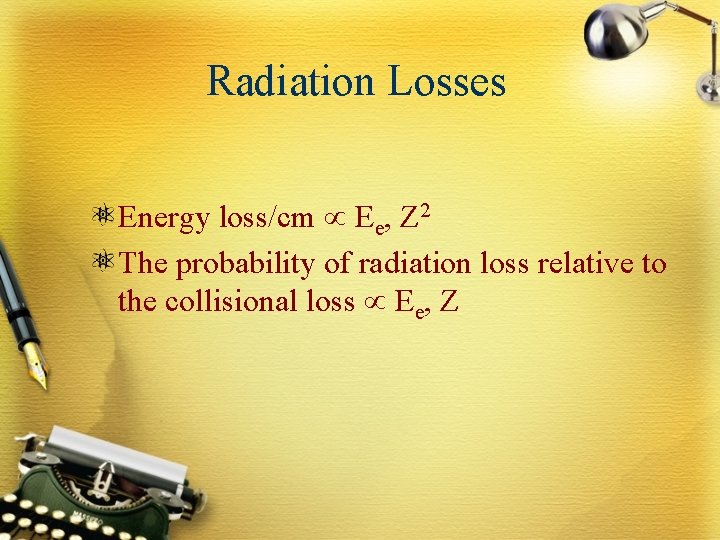 Radiation Losses

Energy loss/cm $\propto E_e, Z^2$

The probability of radiation loss relative to the collisional loss $\propto E_e, Z$